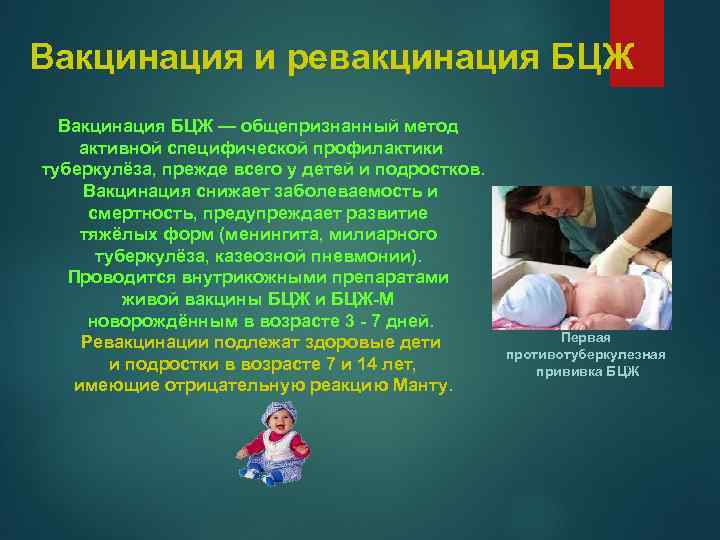 Вакцинация и ревакцинация БЦЖ

Вакцинация БЦЖ — общепризнанный метод активной специфической профилактики туберкулёза, прежде всего у детей и подростков. Вакцинация снижает заболеваемость и смертность, предупреждает развитие тяжёлых форм (менингита, милиарного туберкулёза, казеозной пневмонии). Проводится внутрикожными препаратами живой вакцины БЦЖ и БЦЖ-М новорождённым в возрасте 3 - 7 дней. Ревакцинации подлежат здоровые дети и подростки в возрасте 7 и 14 лет, имеющие отрицательную реакцию Манту.

Первая противотуберкулезная прививка БЦЖ